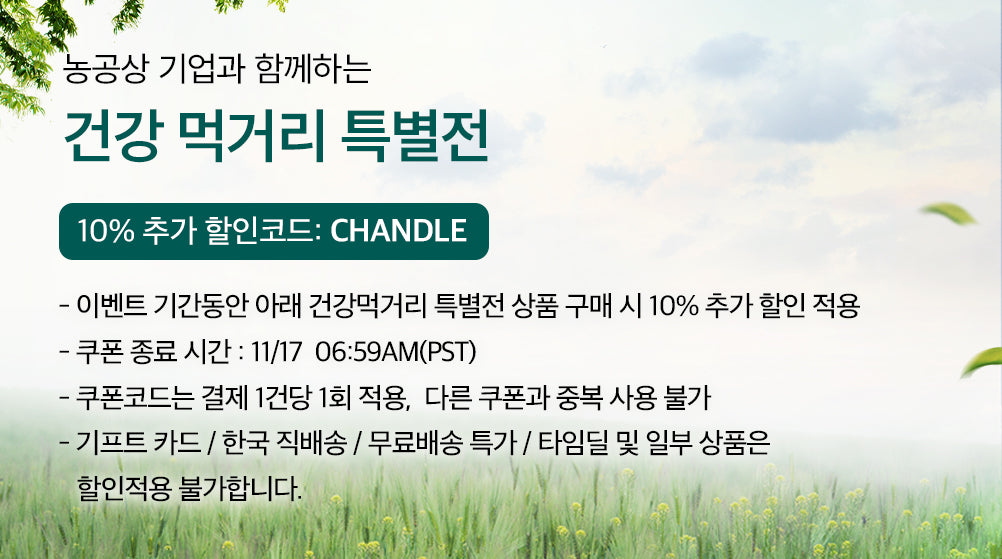 농공상 기업과 함께하는

건강 먹거리 특별전

10% 추가 할인코드: CHANDLE

- 이벤트 기간동안 아래 건강먹거리 특별전 상품 구매 시 10% 추가 할인 적용
- 쿠폰 종료 시간 : 11/17 06:59AM(PST)
- 쿠폰코드는 결제 1건당 1회 적용, 다른 쿠폰과 중복 사용 불가
- 기프트 카드 / 한국 직배송 / 무료배송 특가 / 타임딜 및 일부 상품은 할인적용 불가합니다.